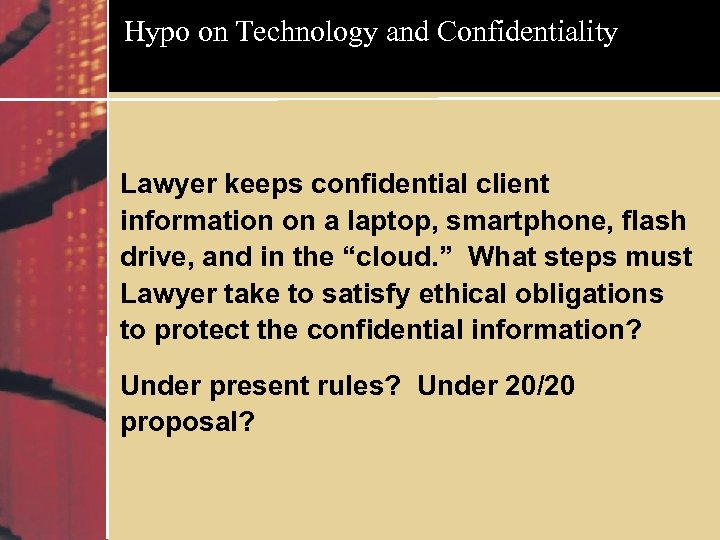 Hypo on Technology and Confidentiality

Lawyer keeps confidential client information on a laptop, smartphone, flash drive, and in the “cloud.” What steps must Lawyer take to satisfy ethical obligations to protect the confidential information?

Under present rules? Under 20/20 proposal?